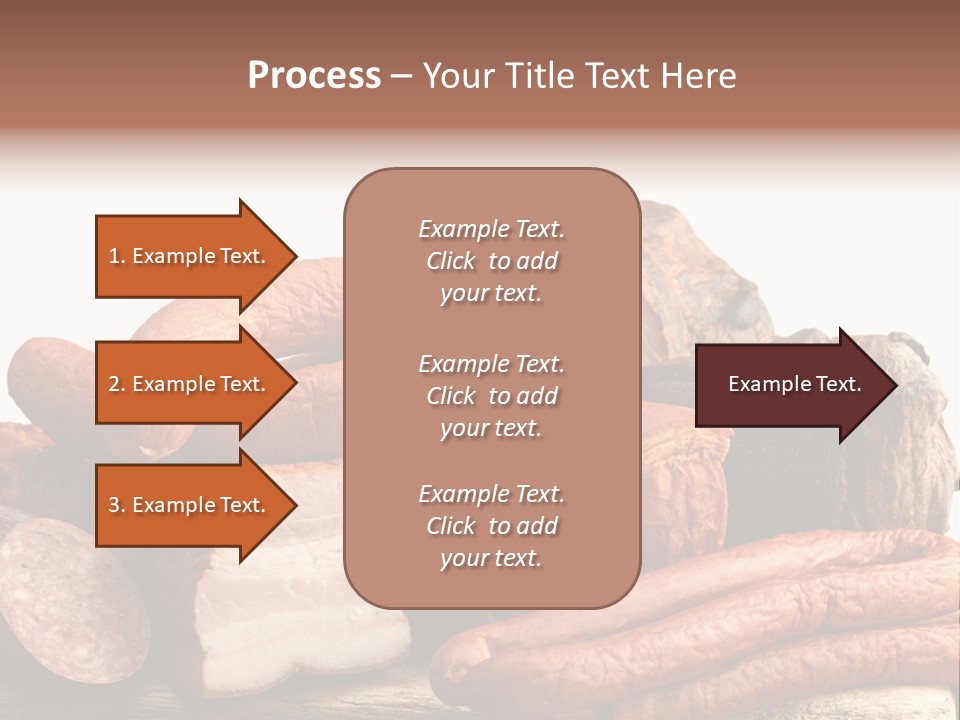 Process – Your Title Text Here

1. Example Text.

2. Example Text.

3. Example Text.

Example Text. Click to add your text.

Example Text. Click to add your text.

Example Text. Click to add your text.

Example Text.